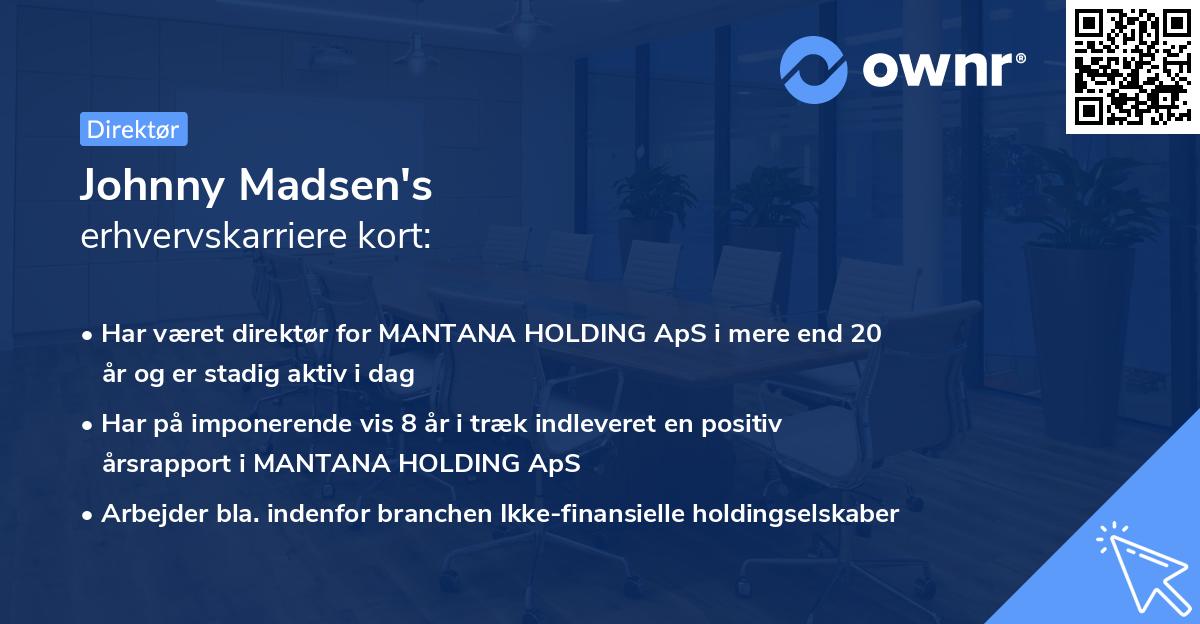 ownr®

Direktør

Johnny Madsen's
erhvervskarriere kort:

• Har været direktør for MANTANA HOLDING ApS i mere end 20 år og er stadig aktiv i dag
• Har på imponerende vis 8 år i træk indleveret en positiv årsrapport i MANTANA HOLDING ApS
• Arbejder bla. indenfor branchen Ikke-finansielle holdingselskaber